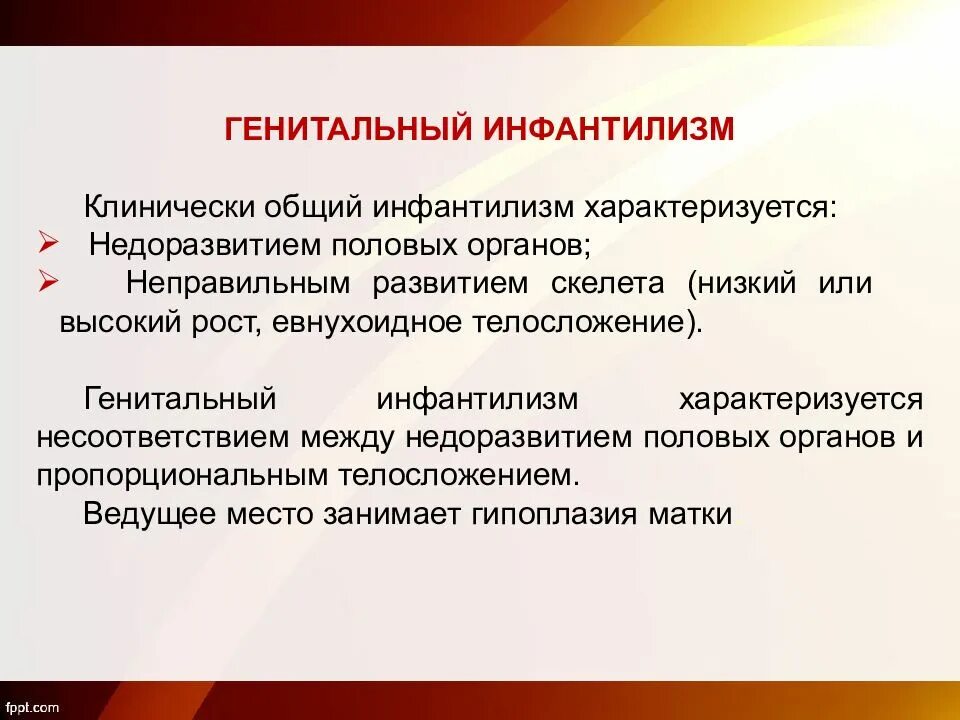 ГЕНИТАЛЬНЫЙ ИНФАНТИЛИЗМ

Клинически общий инфантилизм характеризуется:

➢ Недоразвитием половых органов;

➢ Неправильным развитием скелета (низкий или высокий рост, евнухоидное телосложение).

Генитальный инфантилизм характеризуется несоответствием между недоразвитием половых органов и пропорциональным телосложением.

Ведущее место занимает гипоплазия матки

fppt.com